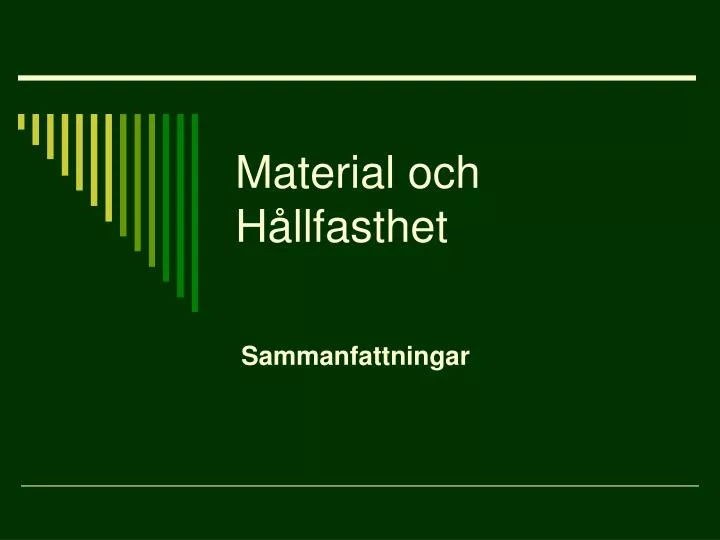 Material och Hållfasthet

Sammanfattningar